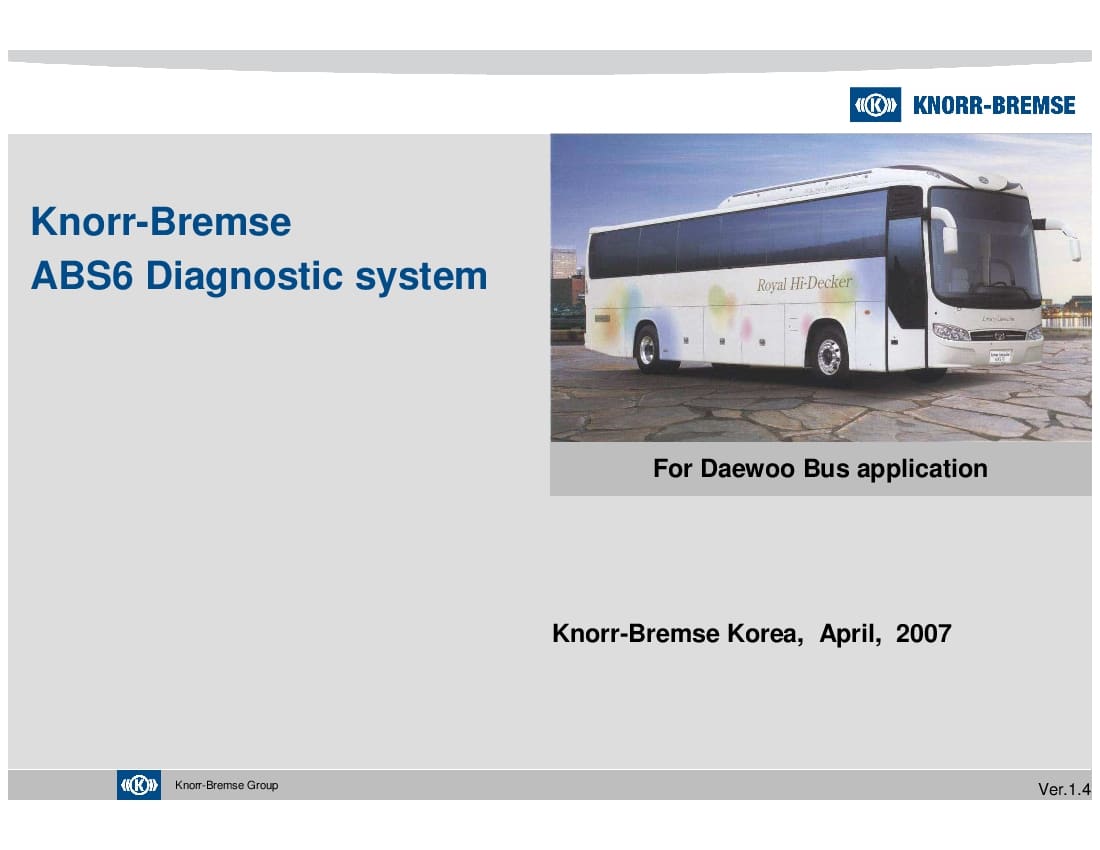 KNORR-BREMSE

Knorr-Bremse
ABS6 Diagnostic system

Royal Hi-Decker

For Daewoo Bus application

Knorr-Bremse Korea, April, 2007

Knorr-Bremse Group

Ver.1.4